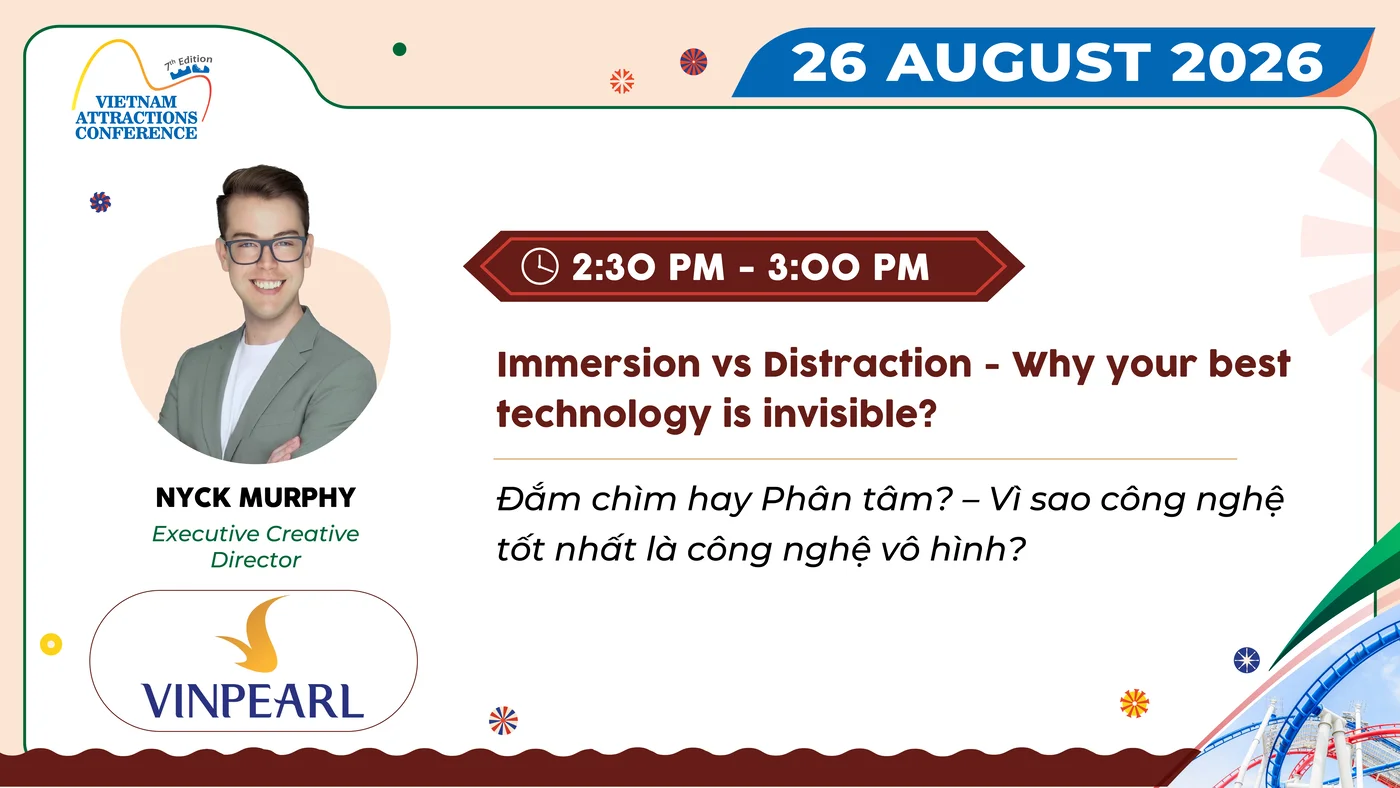 7th Edition
VIETNAM ATTRACTIONS CONFERENCE

26 AUGUST 2026

2:30 PM - 3:00 PM

Immersion vs Distraction - Why your best technology is invisible?

Đắm chìm hay Phân tâm? – Vì sao công nghệ tốt nhất là công nghệ vô hình?

NYCK MURPHY
Executive Creative Director

VINPEARL